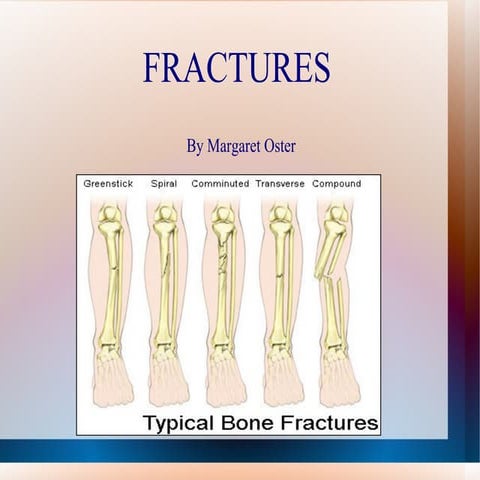 FRACTURES

By Margaret Oster

Greenstick Spiral Comminuted Transverse Compound

Typical Bone Fractures